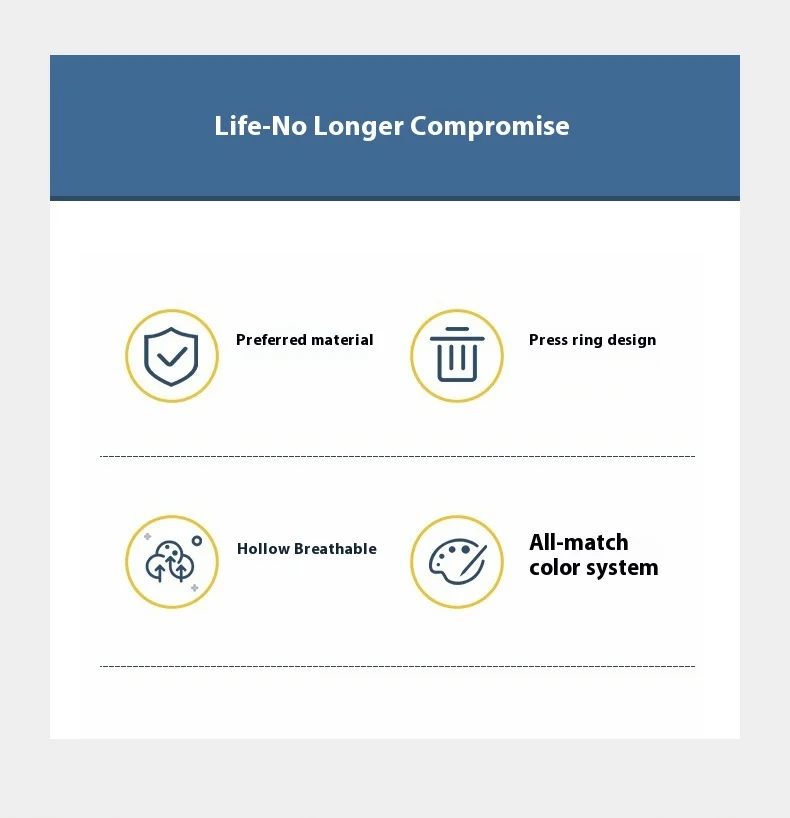 Life-No Longer Compromise

Preferred material

Press ring design

Hollow Breathable

All-match color system